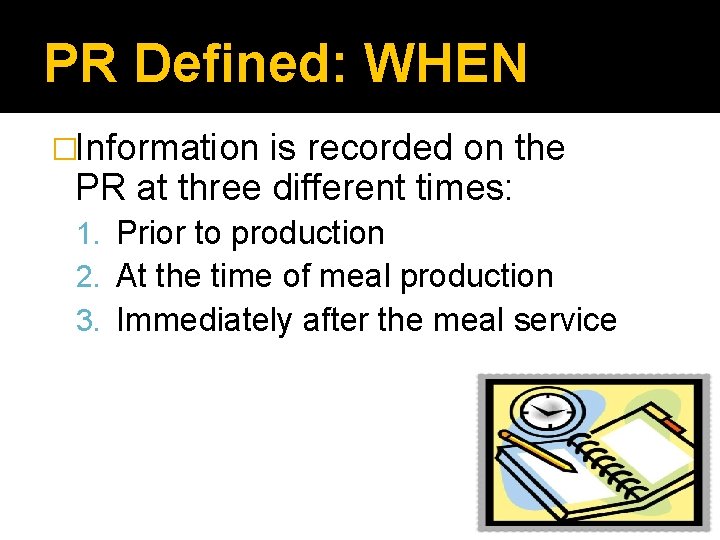 PR Defined: WHEN

□Information is recorded on the PR at three different times:

1. Prior to production
2. At the time of meal production
3. Immediately after the meal service